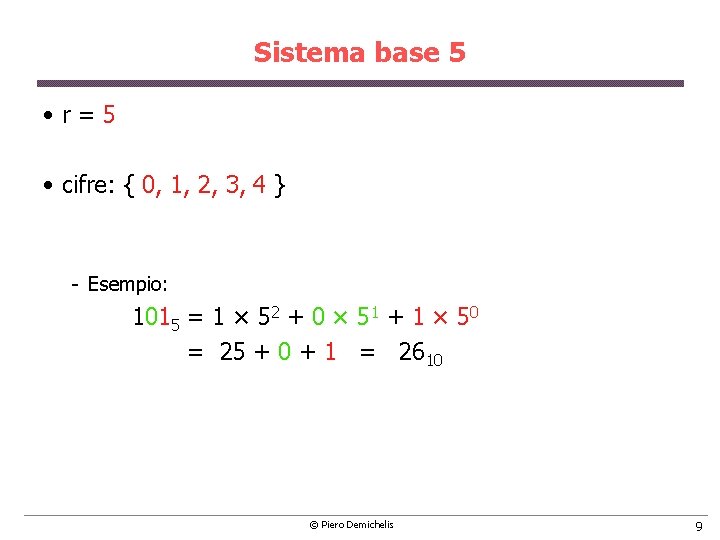 Sistema base 5

• r = 5

• cifre: { 0, 1, 2, 3, 4 }

- Esempio:

$101_5 = 1 \times 5^2 + 0 \times 5^1 + 1 \times 5^0$

$= 25 + 0 + 1 = 26_{10}$

© Piero Demichelis

9